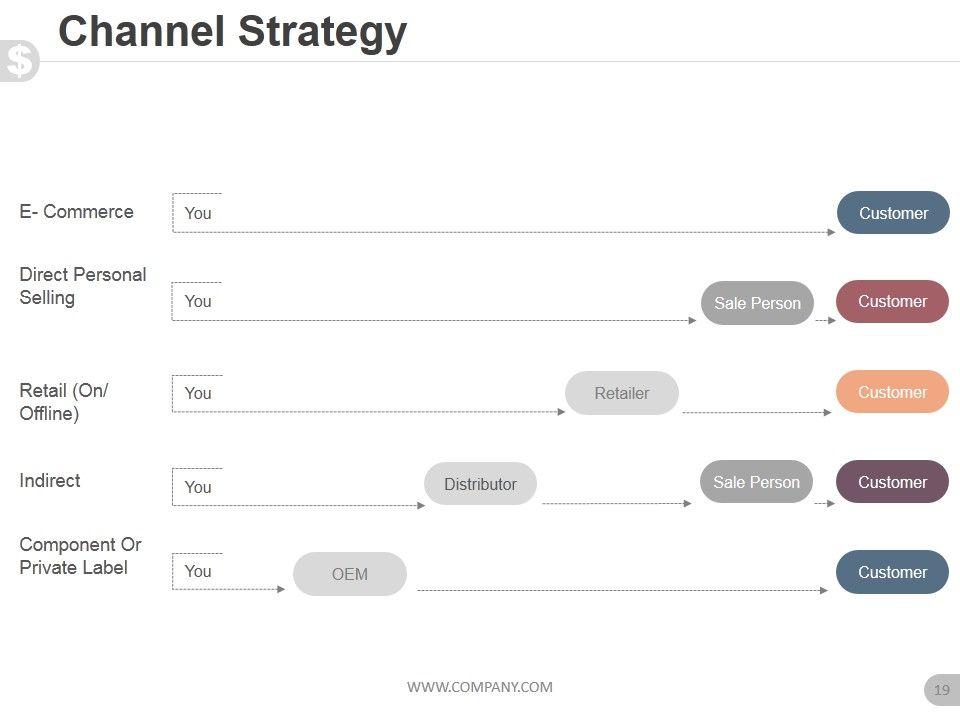 $

Channel Strategy

E- Commerce
You
Customer

Direct Personal Selling
You
Sale Person
Customer

Retail (On/ Offline)
You
Retailer
Customer

Indirect
You
Distributor
Sale Person
Customer

Component Or Private Label
You
OEM
Customer

WWW.COMPANY.COM

19